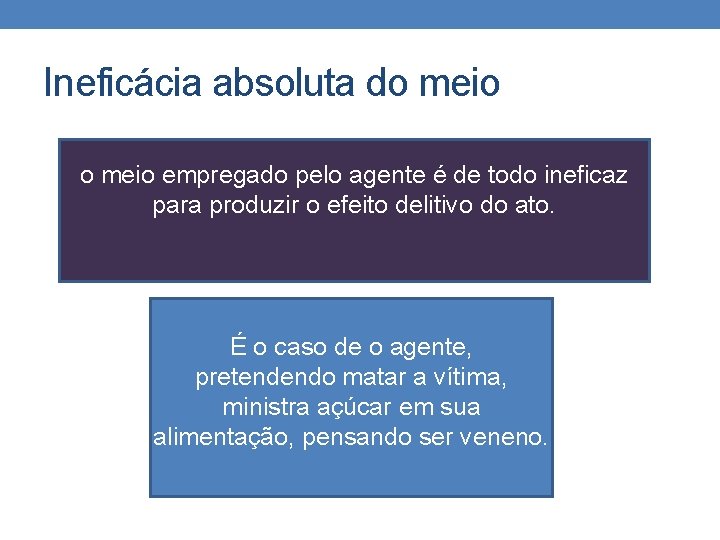 Ineficácia absoluta do meio

o meio empregado pelo agente é de todo ineficaz para produzir o efeito delitivo do ato.

É o caso de o agente, pretendendo matar a vítima, ministra açúcar em sua alimentação, pensando ser veneno.